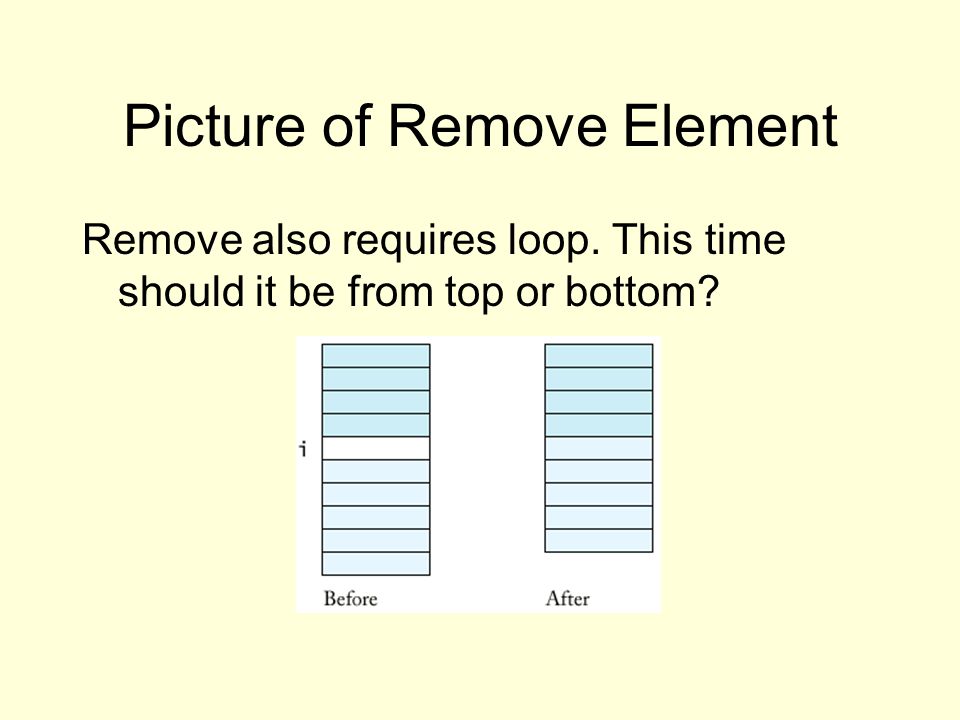 Picture of Remove Element

Remove also requires loop. This time should it be from top or bottom?

i

Before

After